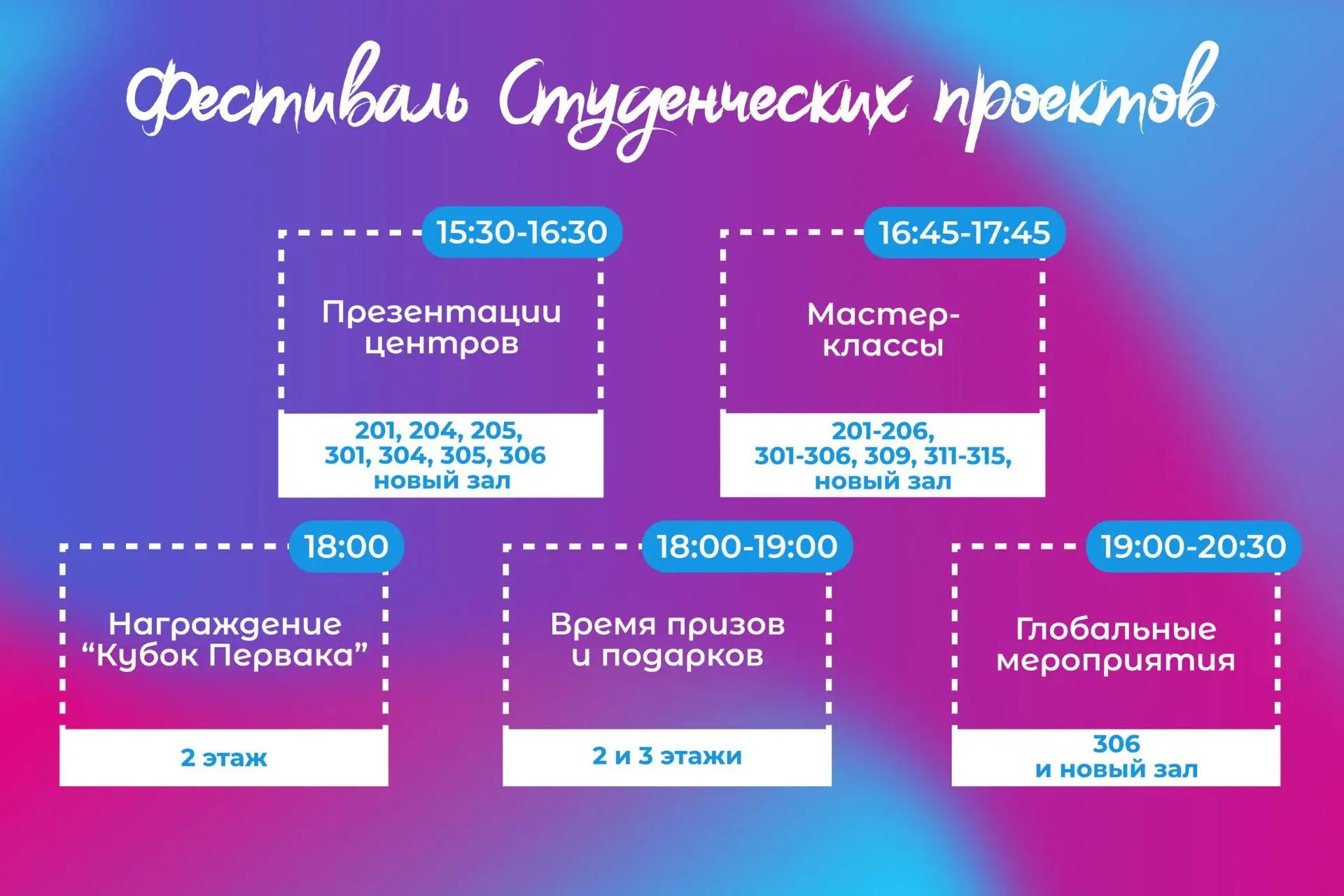 Фестиваль Студенческих проектов

15:30-16:30

Презентации центров

201, 204, 205, 301, 304, 305, 306 новый зал

16:45-17:45

Мастер-классы

201-206, 301-306, 309, 311-315, новый зал

18:00

Награждение “Кубок Первака”

2 этаж

18:00-19:00

Время призов и подарков

2 и 3 этажи

19:00-20:30

Глобальные мероприятия

306 и новый зал